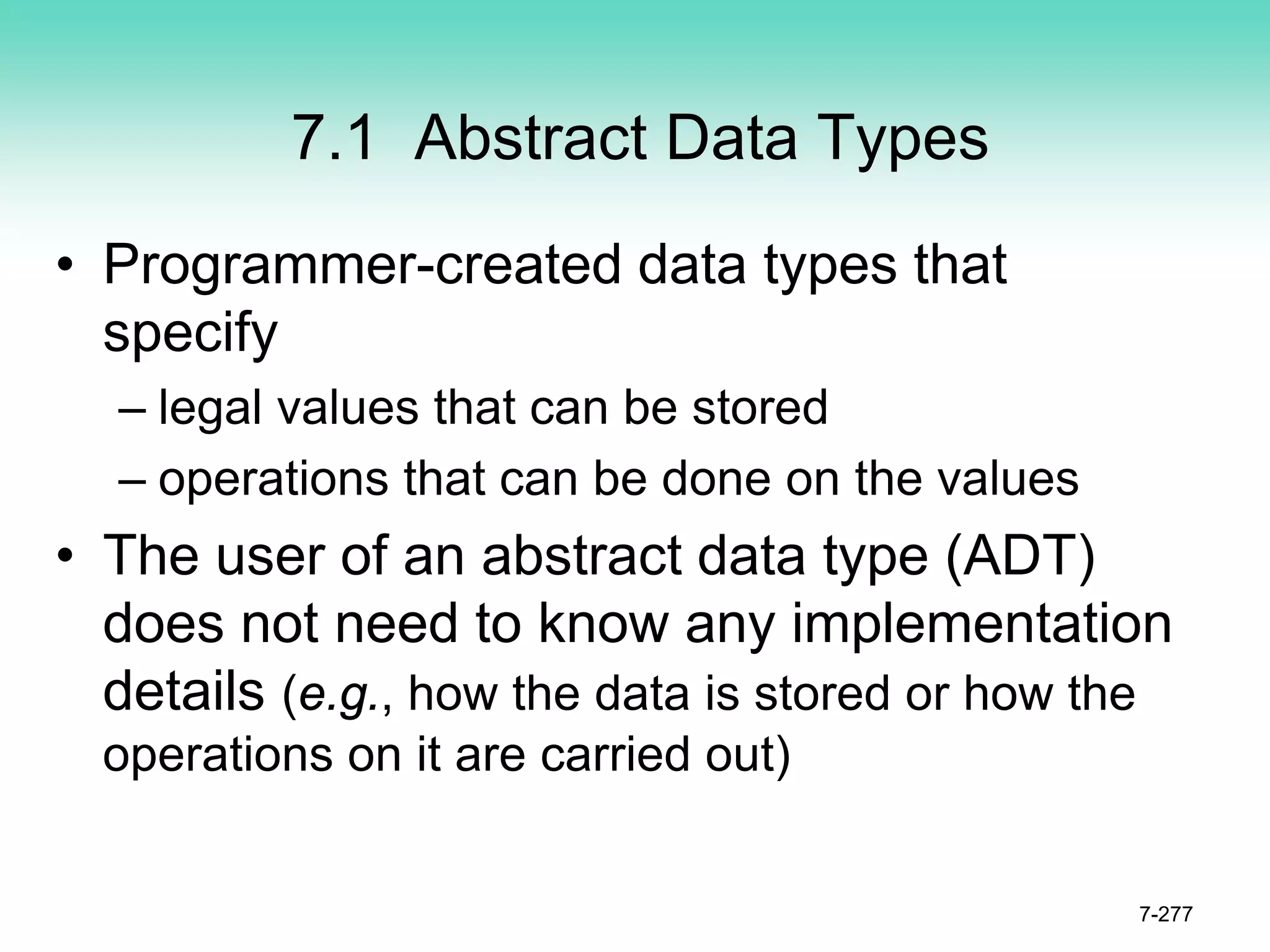 7.1 Abstract Data Types

• Programmer-created data types that specify
– legal values that can be stored
– operations that can be done on the values

• The user of an abstract data type (ADT) does not need to know any implementation details (e.g., how the data is stored or how the operations on it are carried out)

7-277